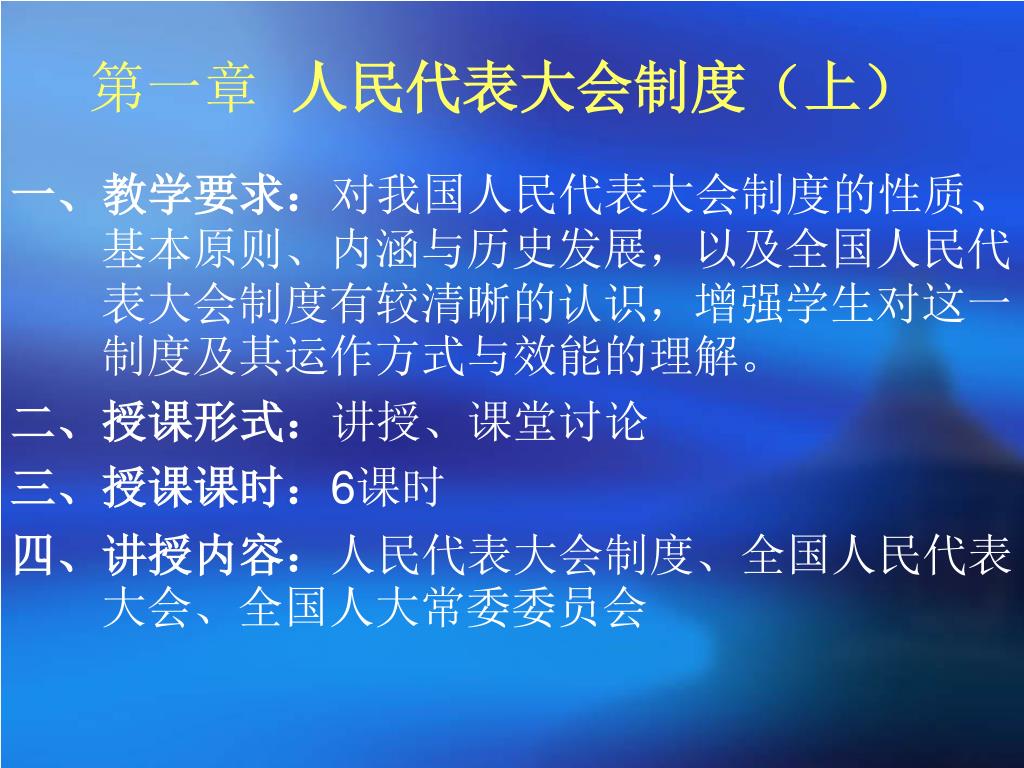 第一章 人民代表大会制度（上）

一、教学要求：对我国人民代表大会制度的性质、基本原则、内涵与历史发展，以及全国人民代表大会制度有较清晰的认识，增强学生对这一制度及其运作方式与效能的理解。

二、授课形式：讲授、课堂讨论

三、授课课时：6课时

四、讲授内容：人民代表大会制度、全国人民代表大会、全国人大常委委员会